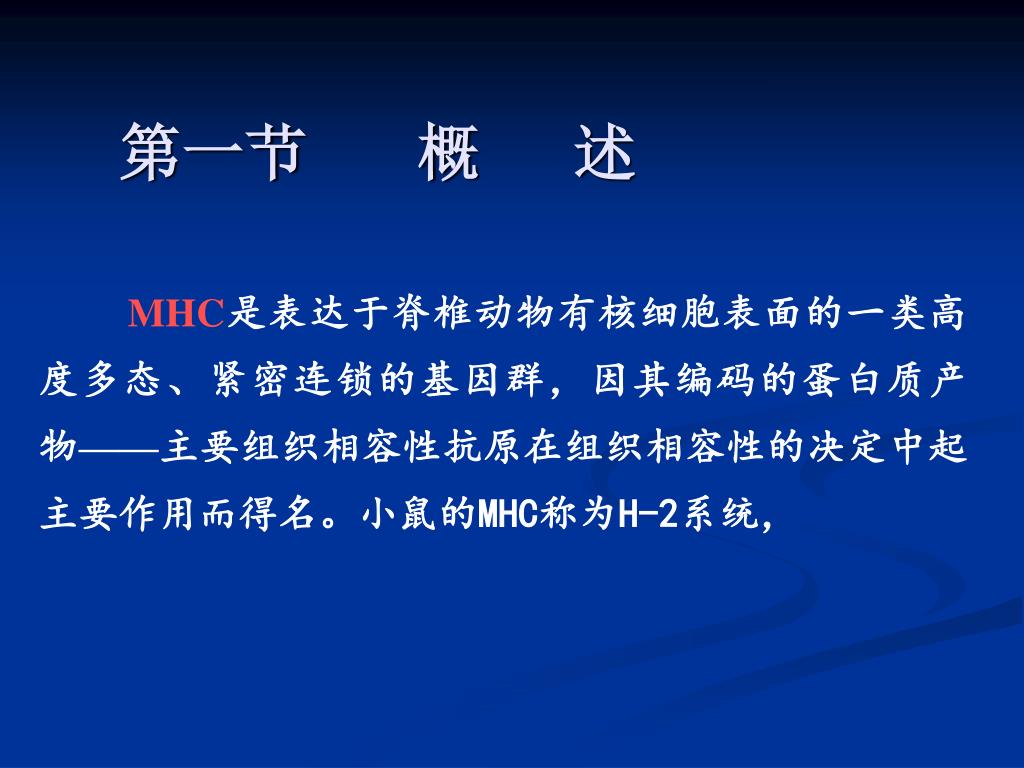 第一节　　概　　述

MHC是表达于脊椎动物有核细胞表面的一类高度多态、紧密连锁的基因群，因其编码的蛋白质产物——主要组织相容性抗原在组织相容性的决定中起主要作用而得名。小鼠的MHC称为H-2系统，